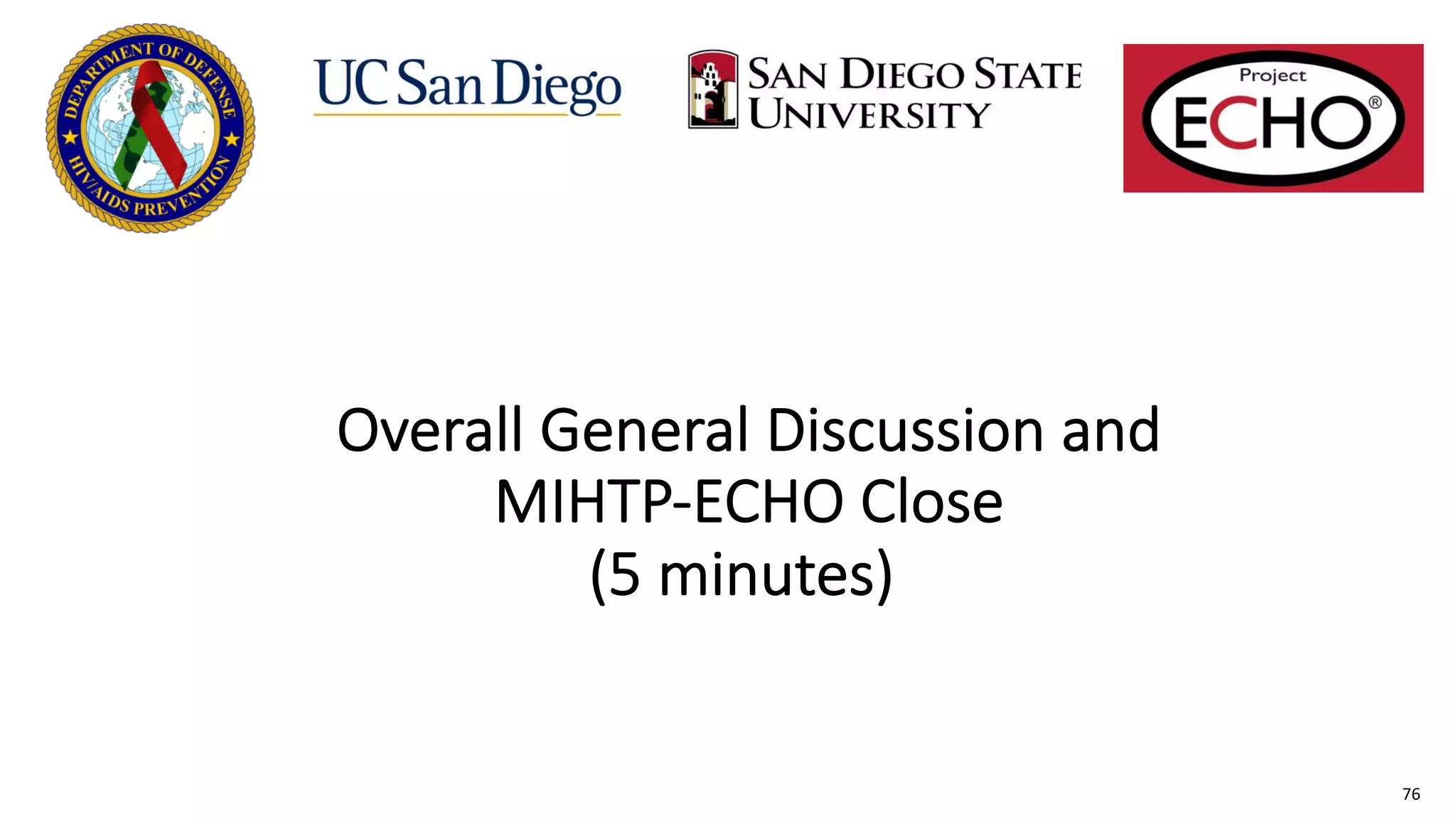 DEPARTMENT OF DEFENSE
HIV/AIDS PREVENTION

UC San Diego

SAN DIEGO STATE UNIVERSITY

Project
ECHO®

Overall General Discussion and MIHTP-ECHO Close
(5 minutes)

76